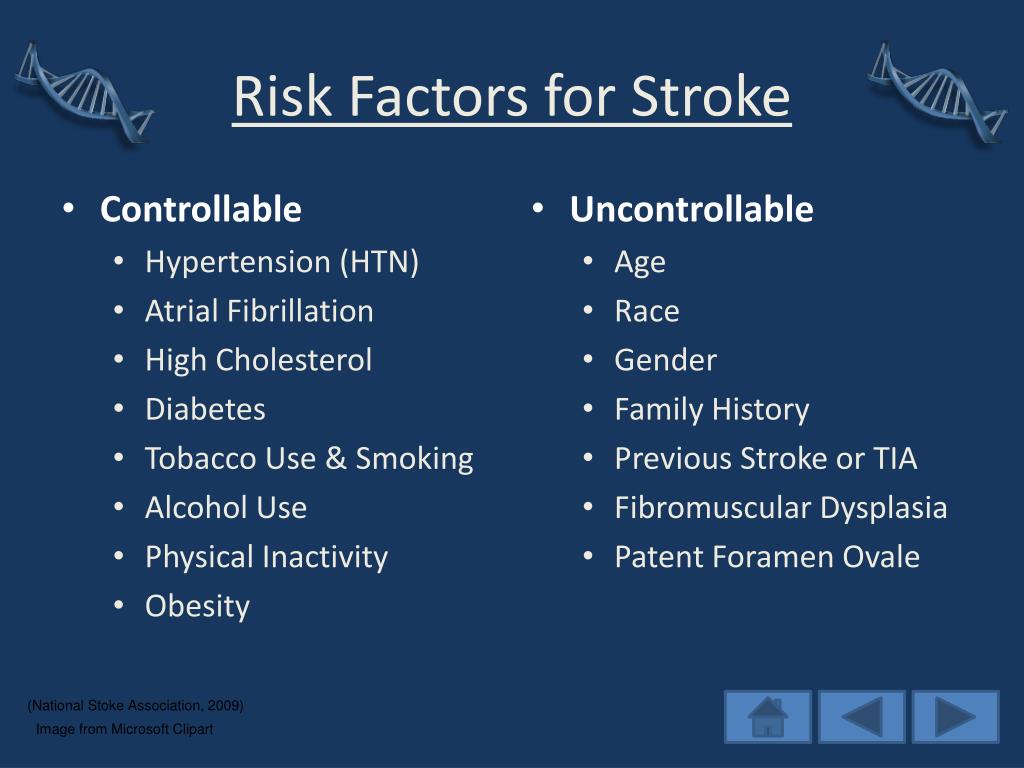 Risk Factors for Stroke

• Controllable
  • Hypertension (HTN)
  • Atrial Fibrillation
  • High Cholesterol
  • Diabetes
  • Tobacco Use & Smoking
  • Alcohol Use
  • Physical Inactivity
  • Obesity

• Uncontrollable
  • Age
  • Race
  • Gender
  • Family History
  • Previous Stroke or TIA
  • Fibromuscular Dysplasia
  • Patent Foramen Ovale

(National Stoke Association, 2009)
Image from Microsoft Clipart